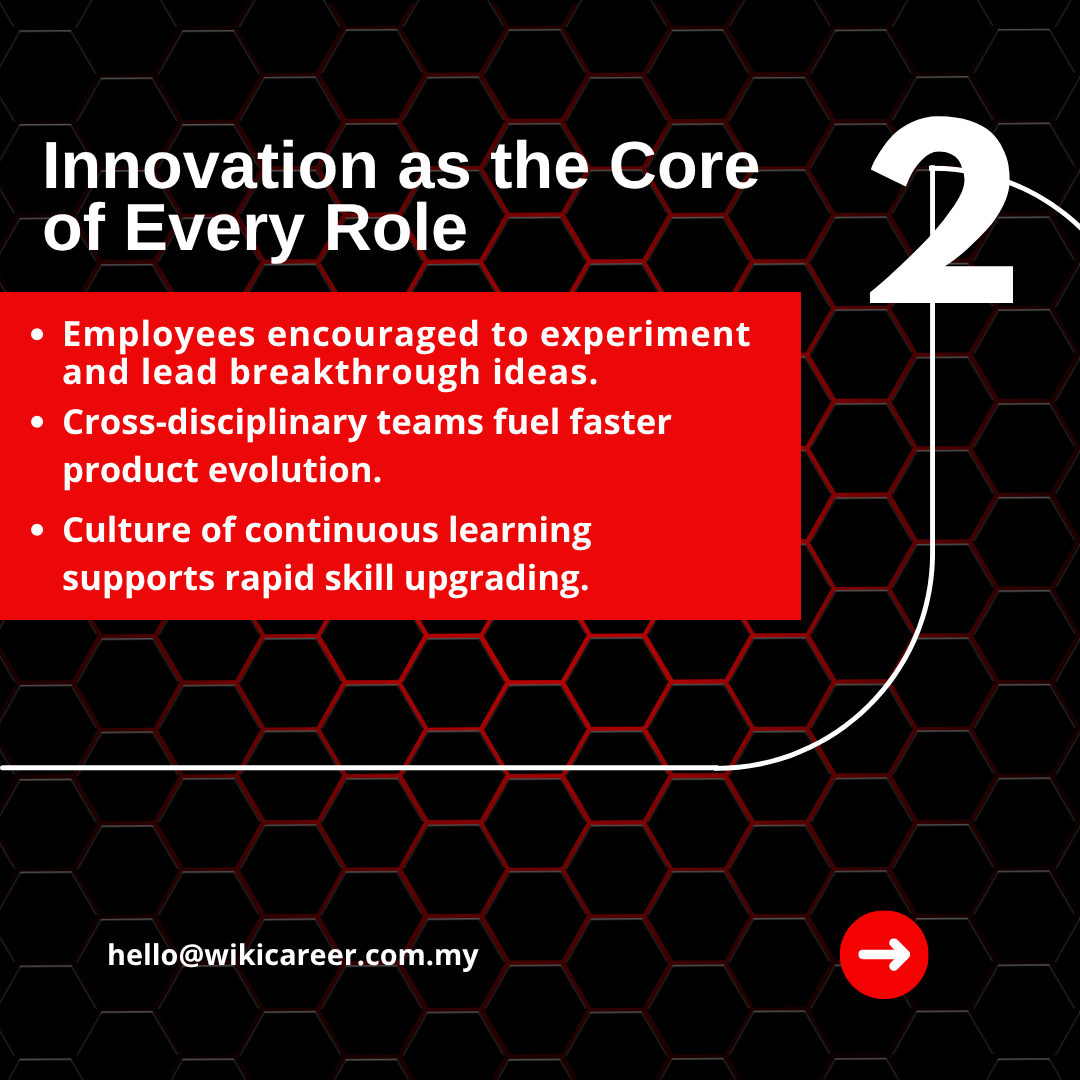 Innovation as the Core of Every Role

2

- Employees encouraged to experiment and lead breakthrough ideas.
- Cross-disciplinary teams fuel faster product evolution.
- Culture of continuous learning supports rapid skill upgrading.

hello@wikicareer.com.my